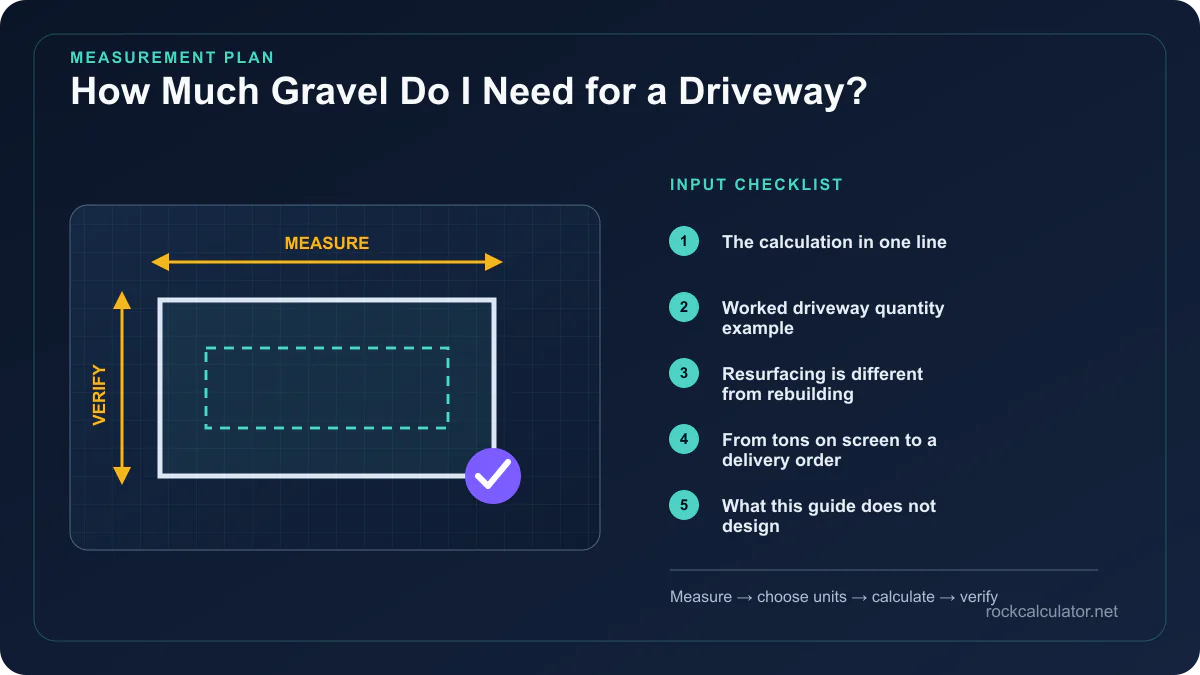 MEASUREMENT PLAN
How Much Gravel Do I Need for a Driveway?

MEASURE

VERIFY

INPUT CHECKLIST

1 The calculation in one line

2 Worked driveway quantity example

3 Resurfacing is different from rebuilding

4 From tons on screen to a delivery order

5 What this guide does not design

Measure → choose units → calculate → verify

rockcalculator.net